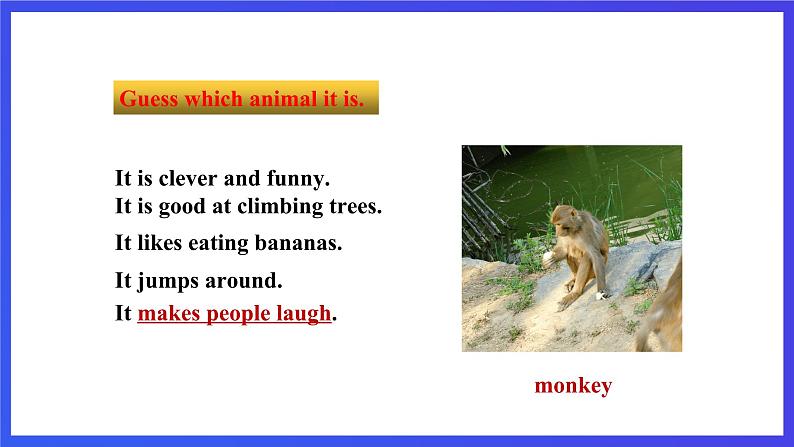 Guess which animal it is.

It is clever and funny.
It is good at climbing trees.
It likes eating bananas.
It jumps around.
It makes people laugh.

monkey